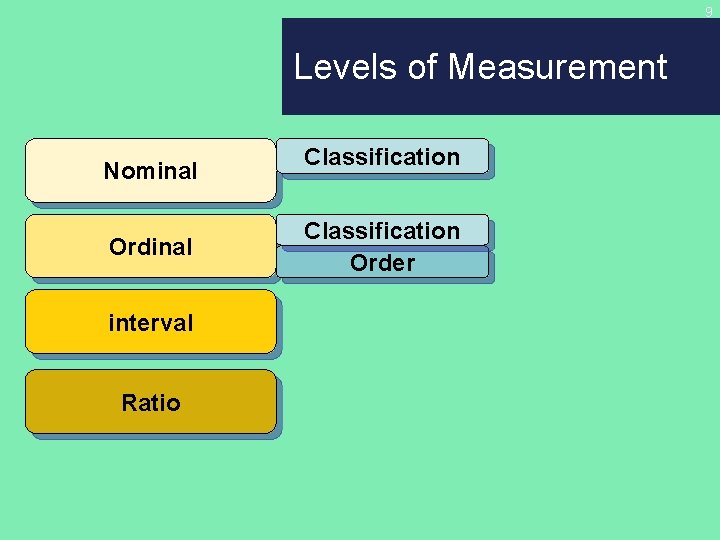 9

Levels of Measurement

Nominal

Classification

Ordinal

Classification

Order

interval

Ratio